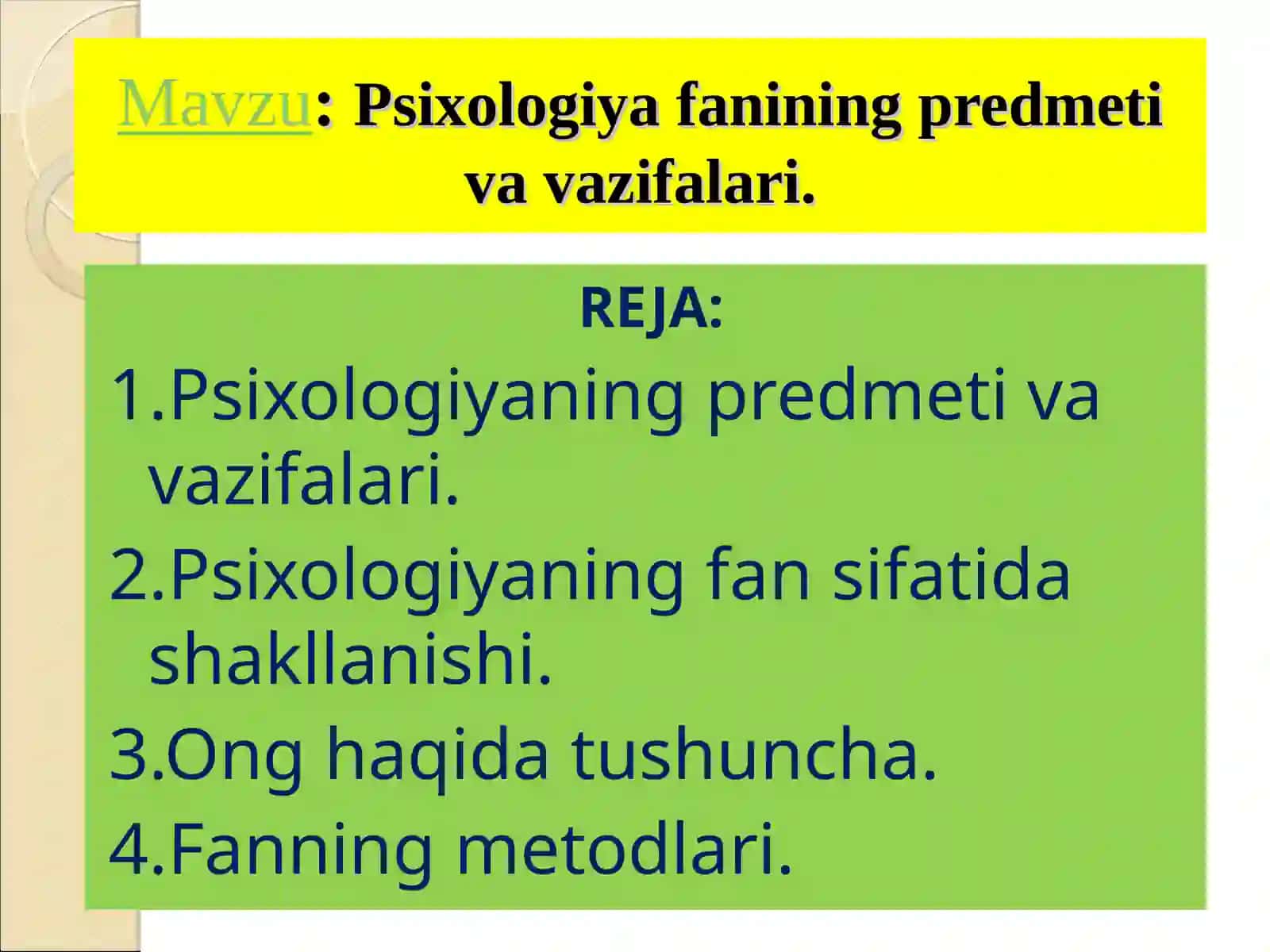 Mavzu: Psixologiya fanining predmeti va vazifalari.

REJA:

1.Psixologiyaning predmeti va vazifalari.

2.Psixologiyaning fan sifatida shakllanishi.

3.Ong haqida tushuncha.

4.Fanning metodlari.